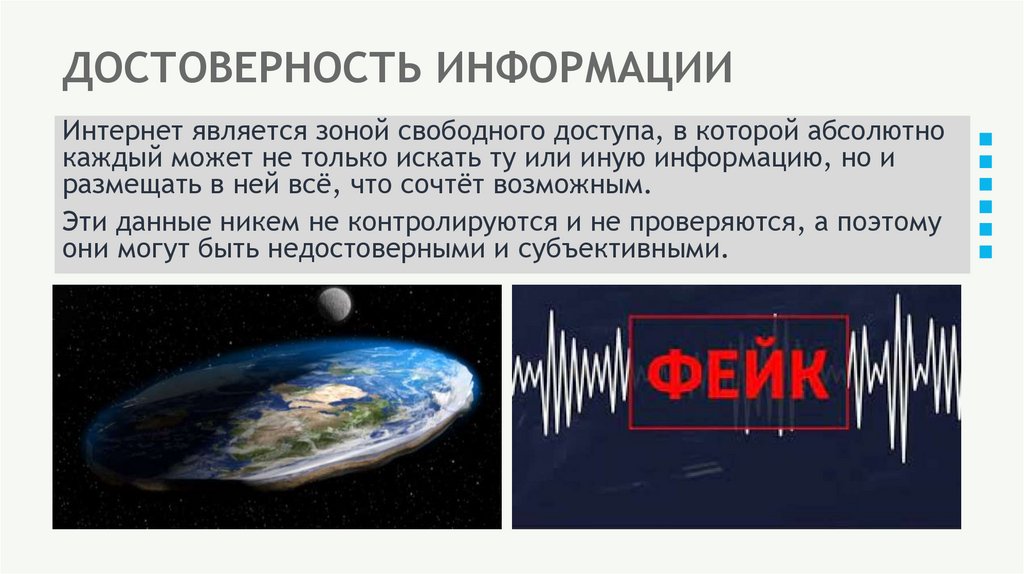 ДОСТОВЕРНОСТЬ ИНФОРМАЦИИ

Интернет является зоной свободного доступа, в которой абсолютно каждый может не только искать ту или иную информацию, но и размещать в ней всё, что сочтёт возможным.

Эти данные никем не контролируются и не проверяются, а поэтому они могут быть недостоверными и субъективными.

ФЕЙК